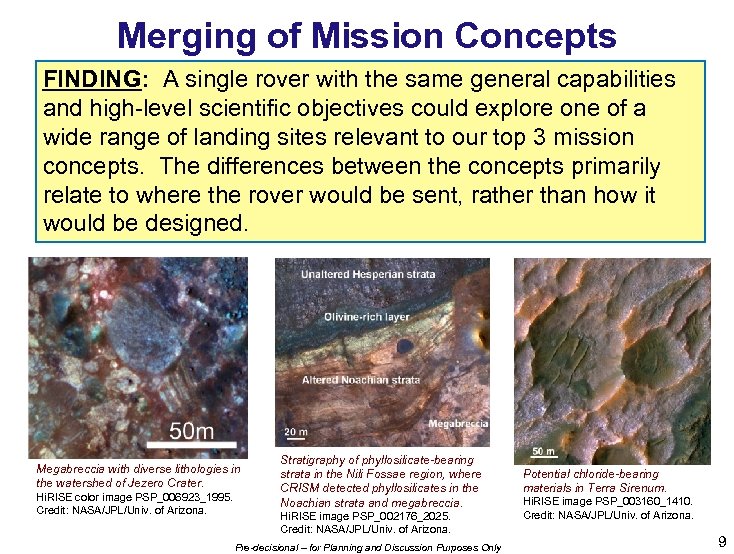 Merging of Mission Concepts

FINDING: A single rover with the same general capabilities and high-level scientific objectives could explore one of a wide range of landing sites relevant to our top 3 mission concepts. The differences between the concepts primarily relate to where the rover would be sent, rather than how it would be designed.

50m

Megabreccia with diverse lithologies in the watershed of Jezero Crater.
HiRISE color image PSP_006923_1995.
Credit: NASA/JPL/Univ. of Arizona.

Unaltered Hesperian strata
Olivine-rich layer
Altered Noachian strata
Megabreccia
20 m

Stratigraphy of phyllosilicate-bearing strata in the Nili Fossae region, where CRISM detected phyllosilicates in the Noachian strata and megabreccia.
HiRISE image PSP_002176_2025.
Credit: NASA/JPL/Univ. of Arizona.

50 m

Potential chloride-bearing materials in Terra Sirenum.
HiRISE image PSP_003160_1410.
Credit: NASA/JPL/Univ. of Arizona.

Pre-decisional – for Planning and Discussion Purposes Only

9